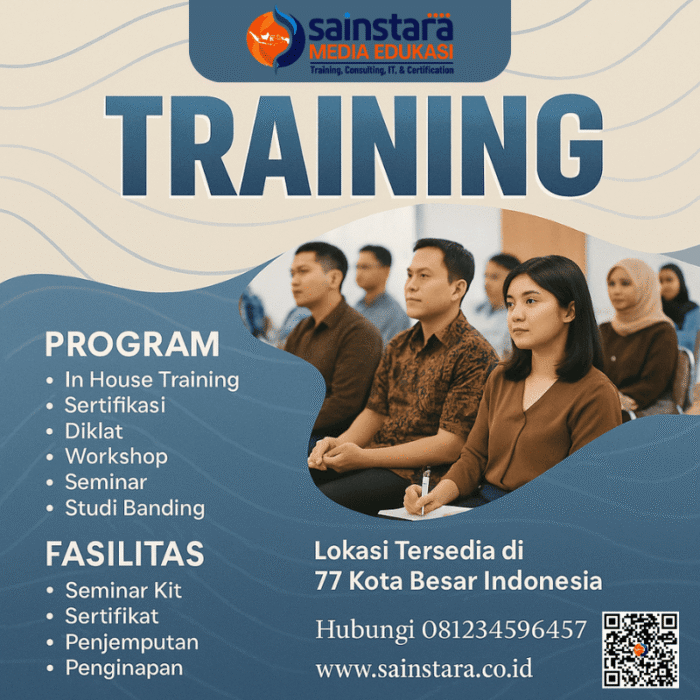 sainstara
MEDIA EDUKASI
Training, Consulting, IT, & Certification

TRAINING

PROGRAM
• In House Training
• Sertifikasi
• Diklat
• Workshop
• Seminar
• Studi Banding

FASILITAS
• Seminar Kit
• Sertifikat
• Penjemputan
• Penginapan

Lokasi Tersedia di
77 Kota Besar Indonesia

Hubungi 081234596457

www.sainstara.co.id